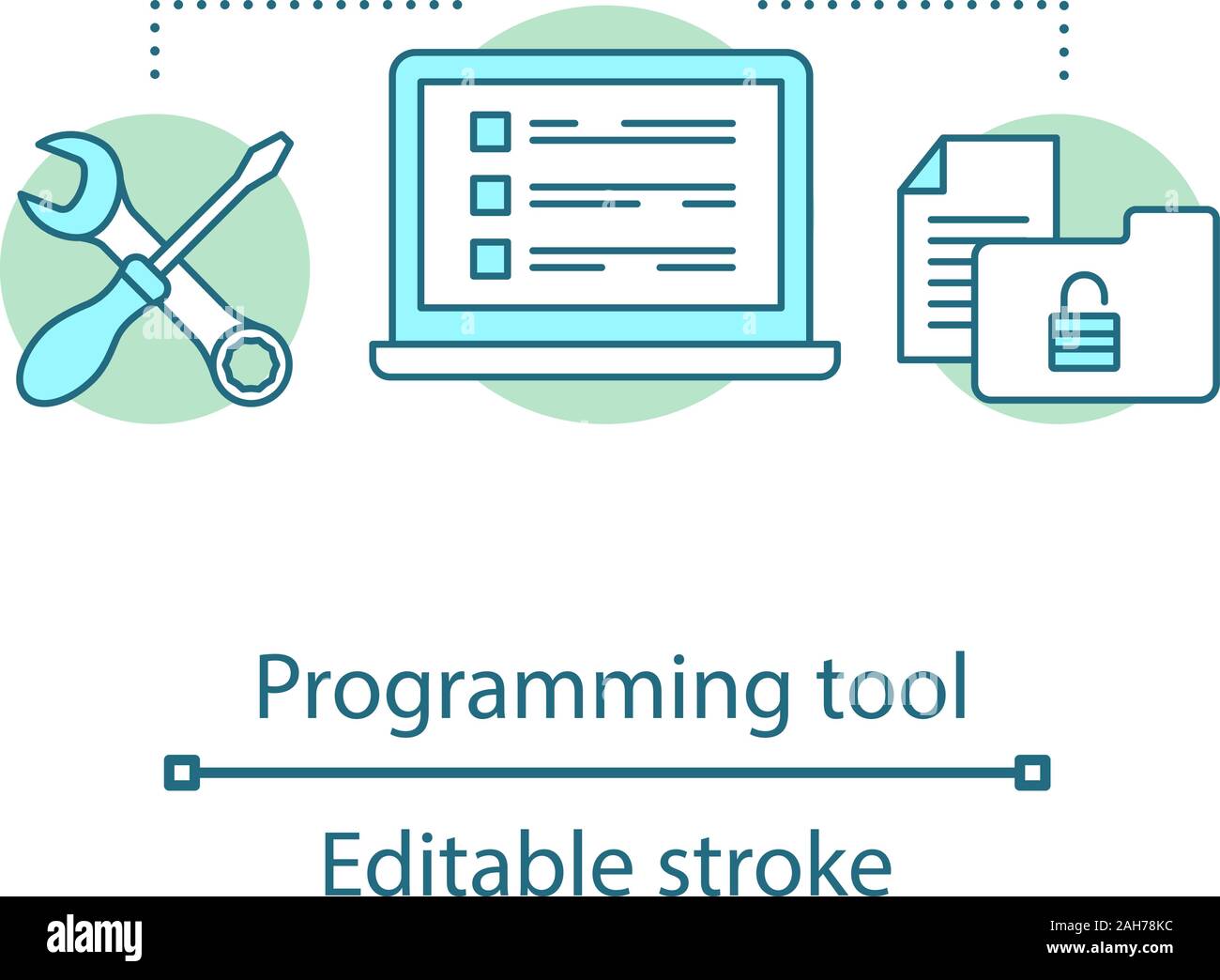 Programming tool

Editable stroke

alamy

Image ID: 2AH78KC
www.alamy.com